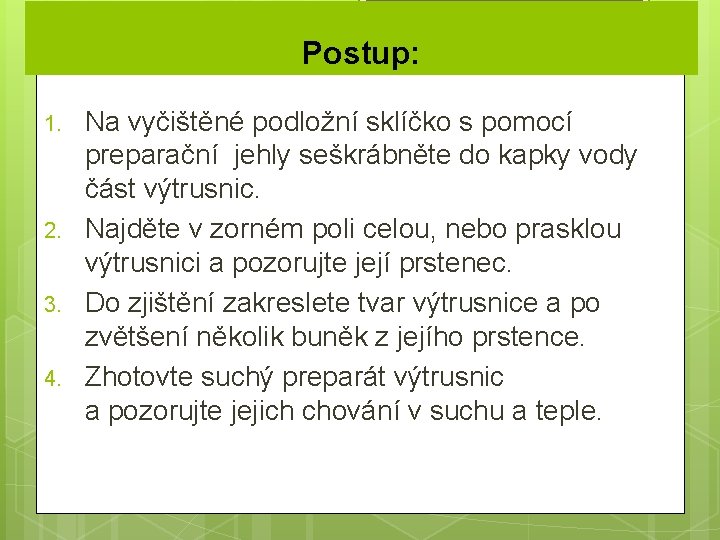 Postup:

1. Na vyčištěné podložní sklíčko s pomocí preparační jehly seškrábněte do kapky vody část výtrusnic.
2. Najděte v zorném poli celou, nebo prasklou výtrusnici a pozorujte její prstenec.
3. Do zjištění zakreslete tvar výtrusnice a po zvětšení několik buněk z jejího prstence.
4. Zhotovte suchý preparát výtrusnic a pozorujte jejich chování v suchu a teple.